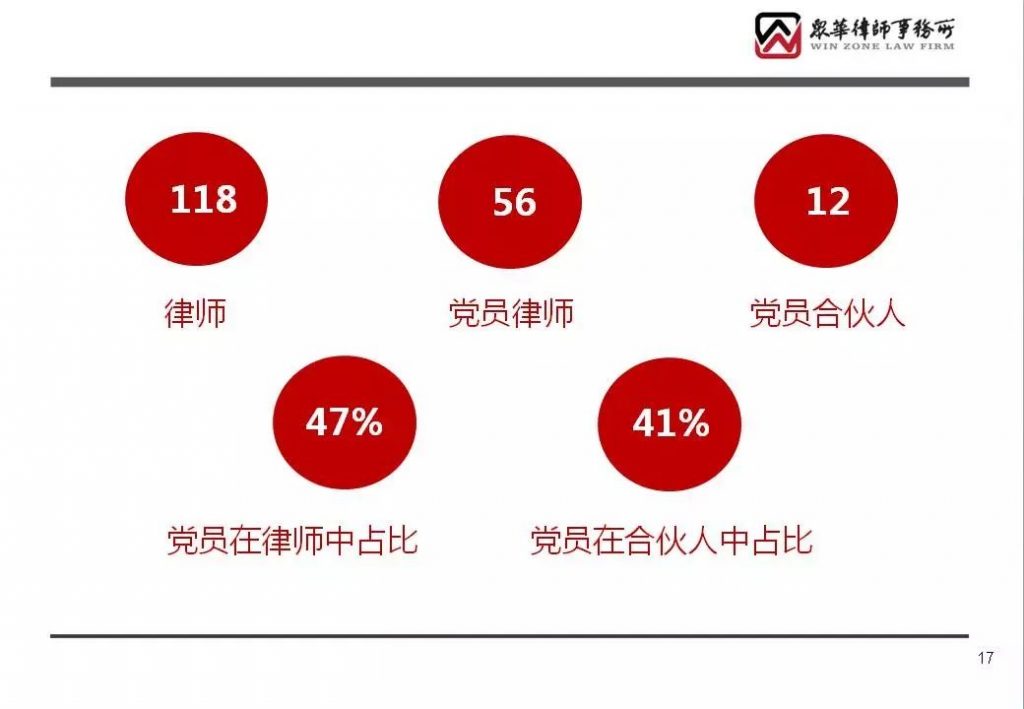 眾華律師事務所
WIN ZONE LAW FIRM

118
律师

56
党员律师

12
党员合伙人

47%
党员在律师中占比

41%
党员在合伙人中占比

17